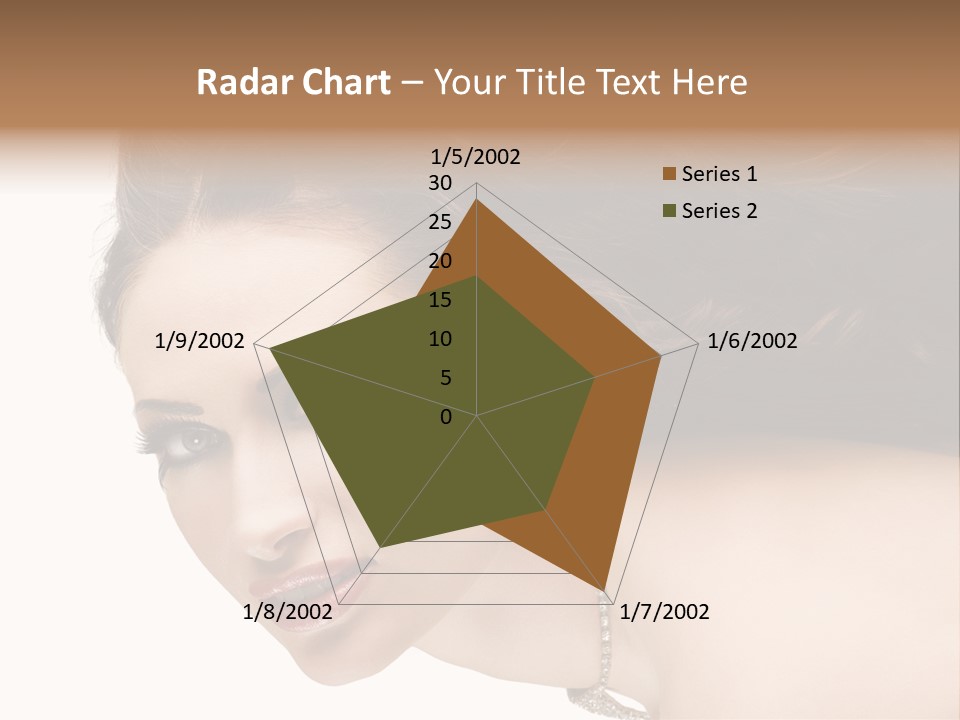 Radar Chart – Your Title Text Here

1/5/2002
30
25
20
15
10
5
0
1/6/2002
1/7/2002
1/8/2002
1/9/2002

Series 1
Series 2